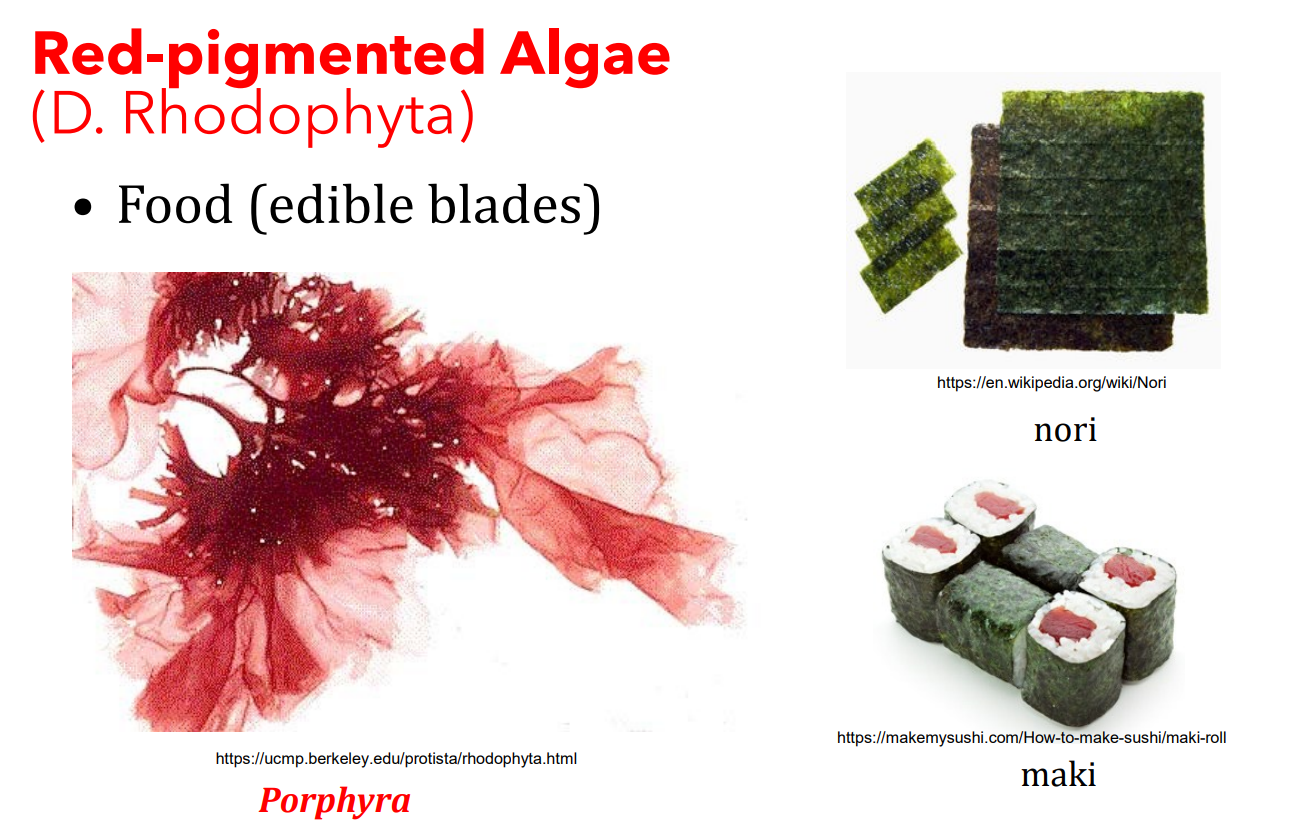 Red-pigmented Algae
(D. Rhodophyta)

• Food (edible blades)

https://ucmp.berkeley.edu/protista/rhodophyta.html

Porphyra

https://en.wikipedia.org/wiki/Nori

nori

https://makemysushi.com/How-to-make-sushi/maki-roll

maki